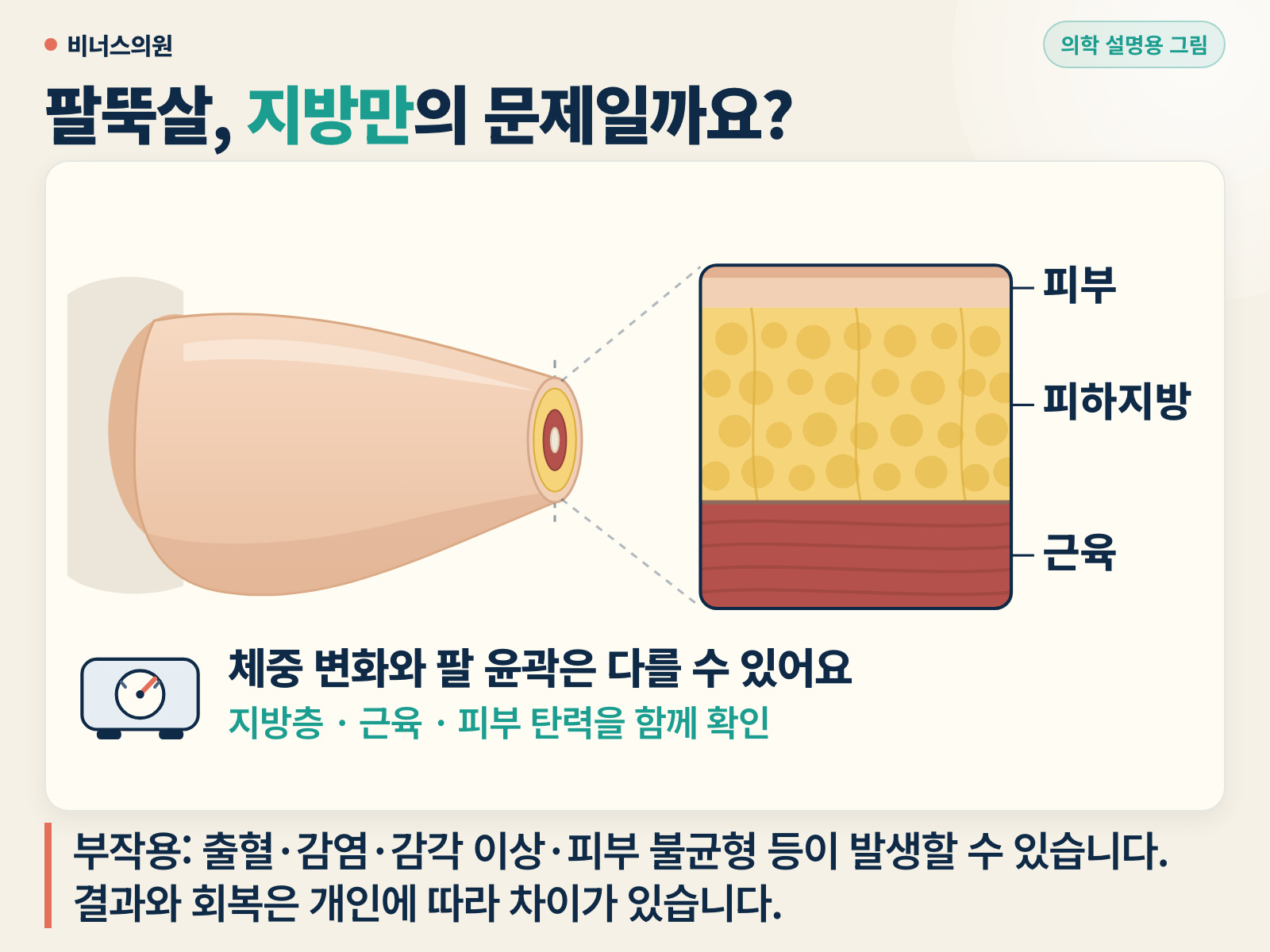 비너스의원

의학 설명용 그림

팔뚝살, 지방만의 문제일까요?

피부

피하지방

근육

체중 변화와 팔 윤곽은 다를 수 있어요

지방층 · 근육 · 피부 탄력을 함께 확인

부작용: 출혈·감염·감각 이상·피부 불균형 등이 발생할 수 있습니다.
결과와 회복은 개인에 따라 차이가 있습니다.